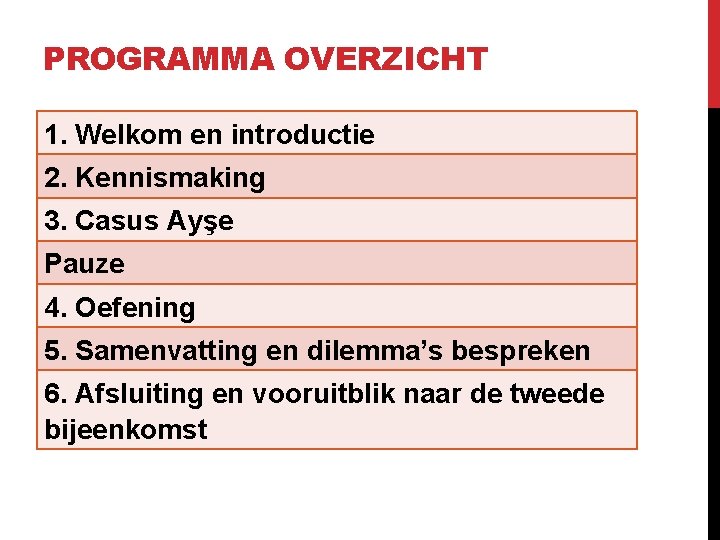 PROGRAMMA OVERZICHT

| 1. Welkom en introductie |
|---|
| 2. Kennismaking |
| 3. Casus Ayşe |
| Pauze |
| 4. Oefening |
| 5. Samenvatting en dilemma's bespreken |
| 6. Afsluiting en vooruitblik naar de tweede bijeenkomst |